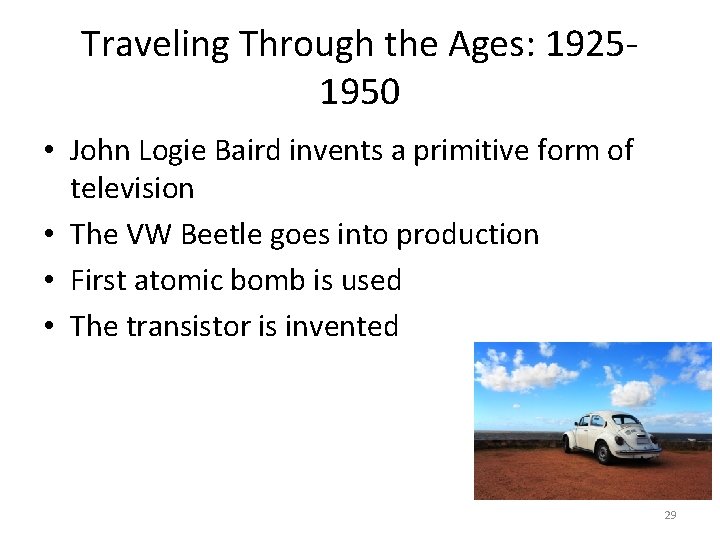 Traveling Through the Ages: 1925-1950

• John Logie Baird invents a primitive form of television
• The VW Beetle goes into production
• First atomic bomb is used
• The transistor is invented

29